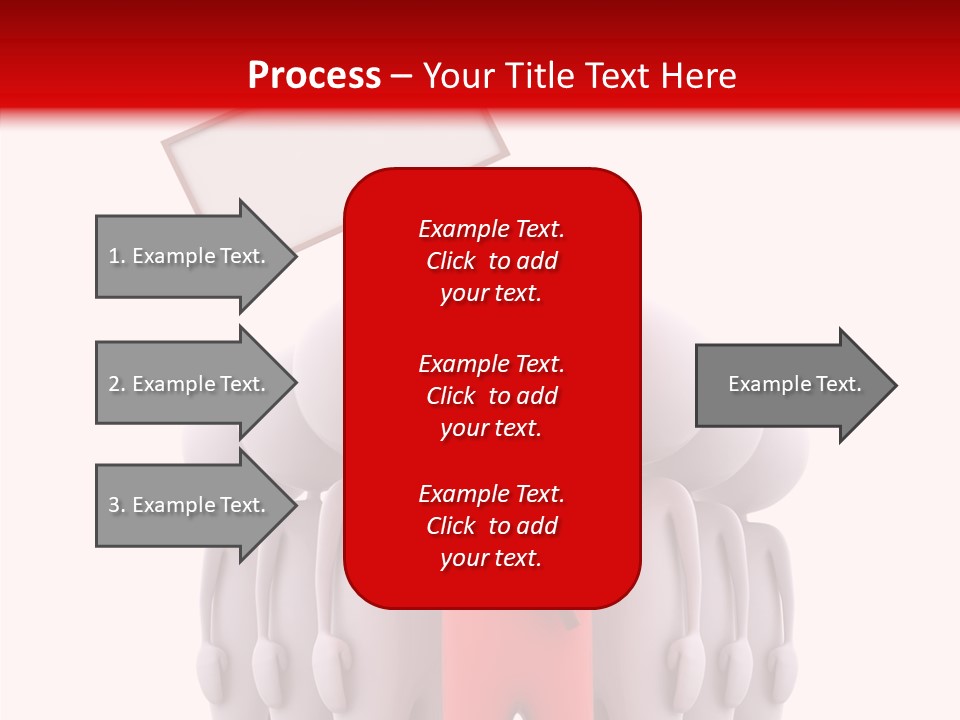 Process – Your Title Text Here

1. Example Text.

2. Example Text.

3. Example Text.

Example Text. Click to add your text.

Example Text. Click to add your text.

Example Text. Click to add your text.

Example Text.